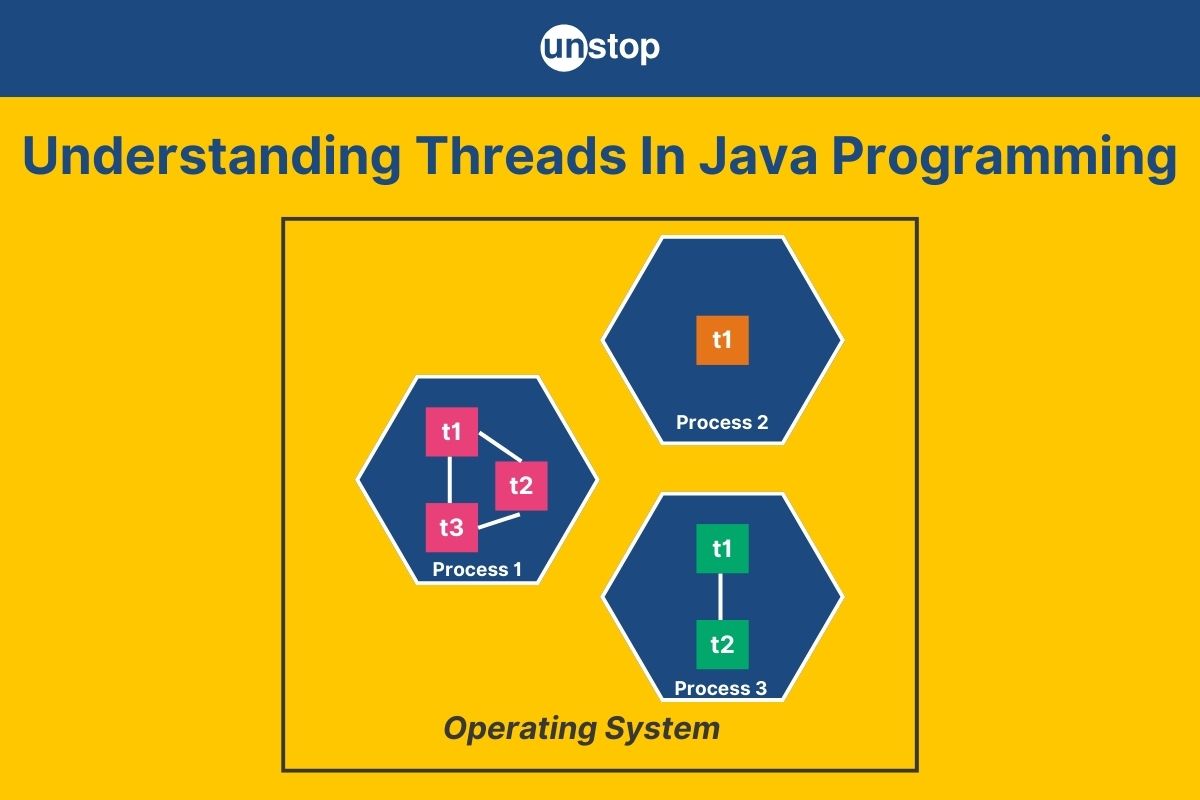 unstop

Understanding Threads In Java Programming

t1
Process 2

t1
t2
t3
Process 1

t1
t2
Process 3

Operating System